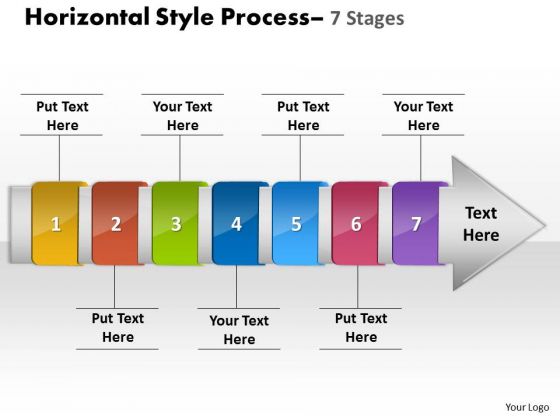 Horizontal Style Process– 7 Stages

Put Text Here

Your Text Here

Put Text Here

Your Text Here

1

2

3

4

5

6

7

Text Here

Put Text Here

Your Text Here

Put Text Here

Your Logo